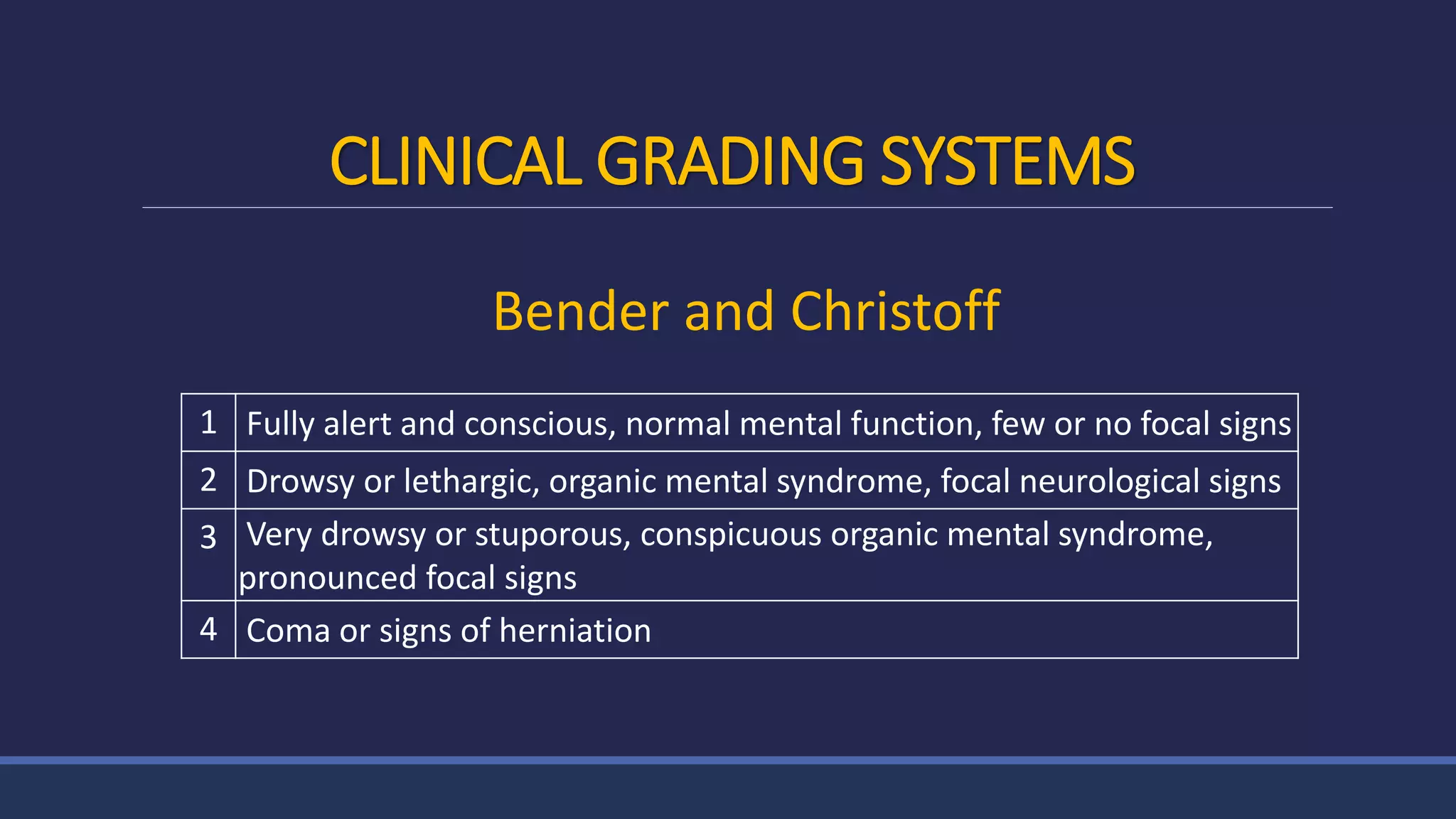 CLINICAL GRADING SYSTEMS

Bender and Christoff

| | |
|---|---|
| 1 | Fully alert and conscious, normal mental function, few or no focal signs |
| 2 | Drowsy or lethargic, organic mental syndrome, focal neurological signs |
| 3 | Very drowsy or stuporous, conspicuous organic mental syndrome, pronounced focal signs |
| 4 | Coma or signs of herniation |